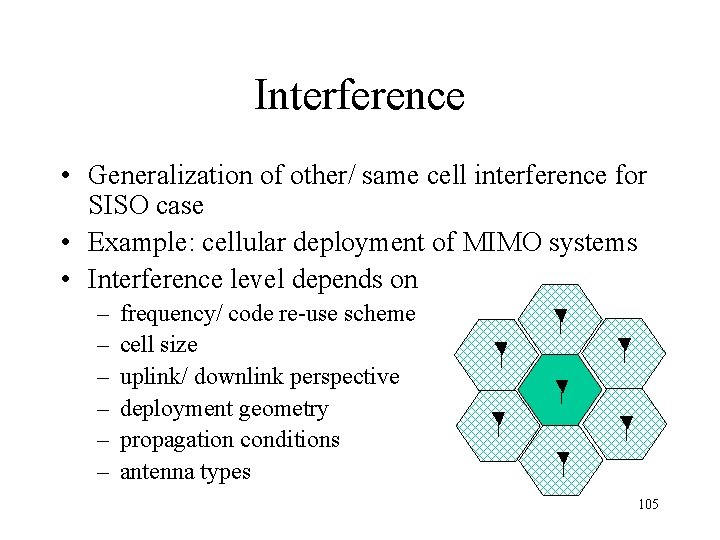 Interference

• Generalization of other/ same cell interference for SISO case
• Example: cellular deployment of MIMO systems
• Interference level depends on
– frequency/ code re-use scheme
– cell size
– uplink/ downlink perspective
– deployment geometry
– propagation conditions
– antenna types

105